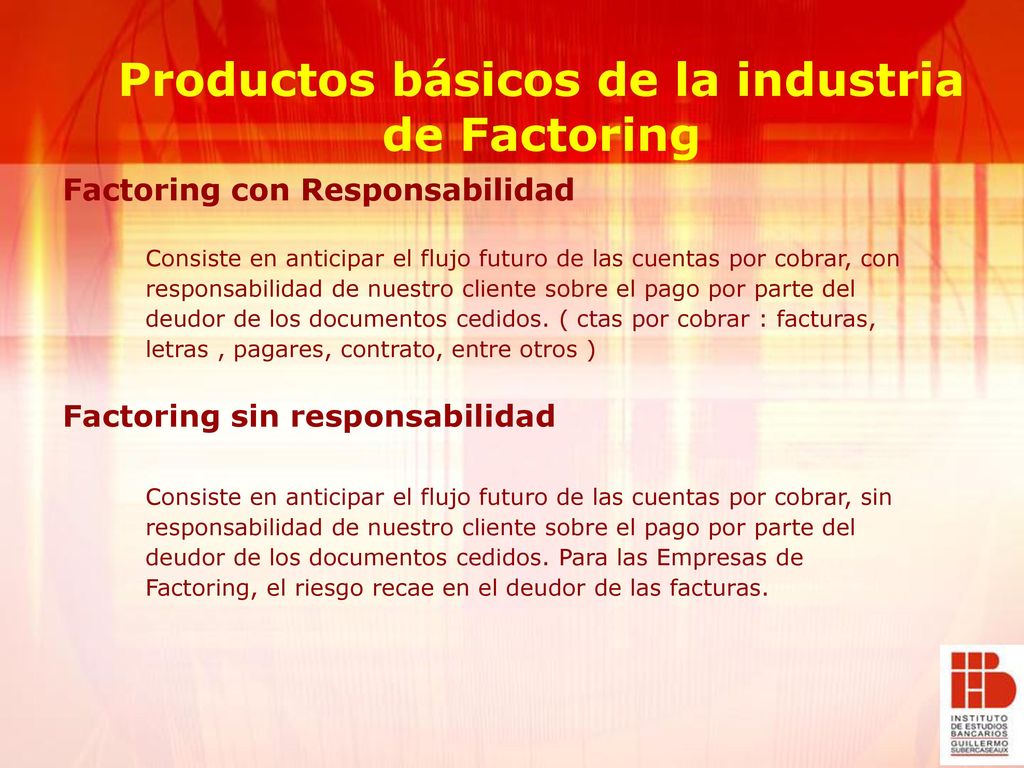 Productos básicos de la industria de Factoring

Factoring con Responsabilidad

Consiste en anticipar el flujo futuro de las cuentas por cobrar, con responsabilidad de nuestro cliente sobre el pago por parte del deudor de los documentos cedidos. ( ctas por cobrar : facturas, letras , pagares, contrato, entre otros )

Factoring sin responsabilidad

Consiste en anticipar el flujo futuro de las cuentas por cobrar, sin responsabilidad de nuestro cliente sobre el pago por parte del deudor de los documentos cedidos. Para las Empresas de Factoring, el riesgo recae en el deudor de las facturas.

INSTITUTO DE ESTUDIOS BANCARIOS GUILLERMO SUBERCASEAUX